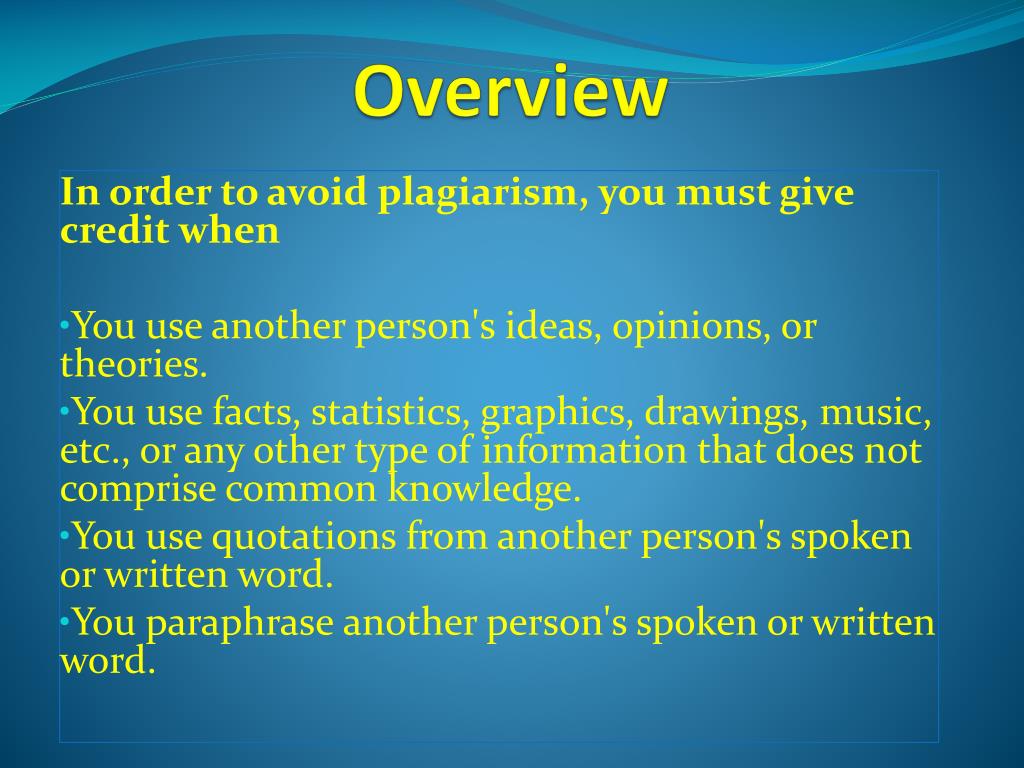 Overview

In order to avoid plagiarism, you must give credit when

•You use another person's ideas, opinions, or theories.
•You use facts, statistics, graphics, drawings, music, etc., or any other type of information that does not comprise common knowledge.
•You use quotations from another person's spoken or written word.
•You paraphrase another person's spoken or written word.